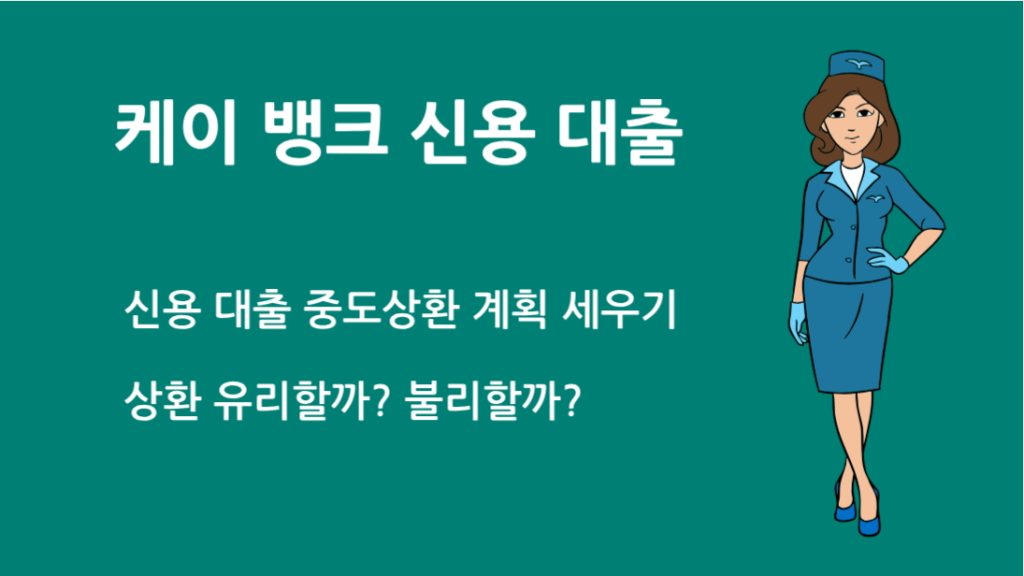 케이 뱅크 신용 대출

신용 대출 중도상환 계획 세우기

상환 유리할까? 불리할까?